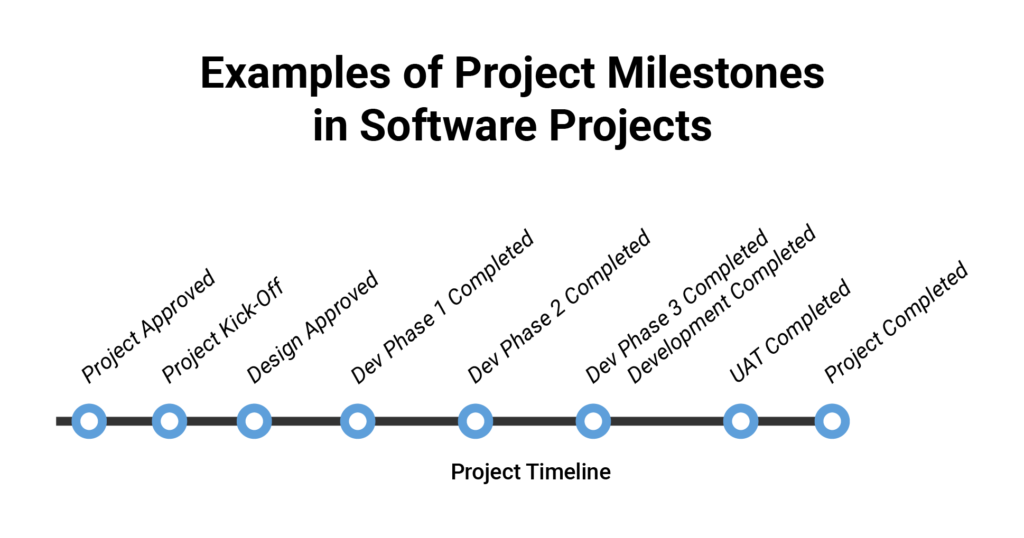 Examples of Project Milestones in Software Projects

Project Approved

Project Kick-Off

Design Approved

Dev Phase 1 Completed

Dev Phase 2 Completed

Dev Phase 3 Completed

Development Completed

UAT Completed

Project Completed

Project Timeline